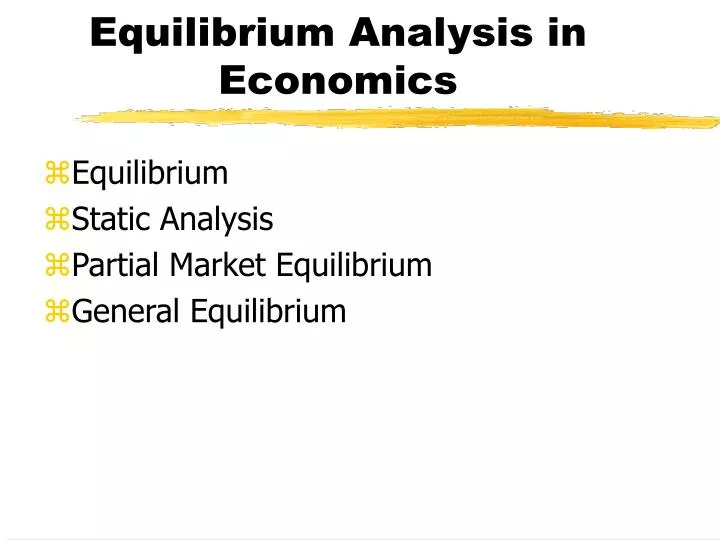 Equilibrium Analysis in Economics

⌘Equilibrium
⌘Static Analysis
⌘Partial Market Equilibrium
⌘General Equilibrium